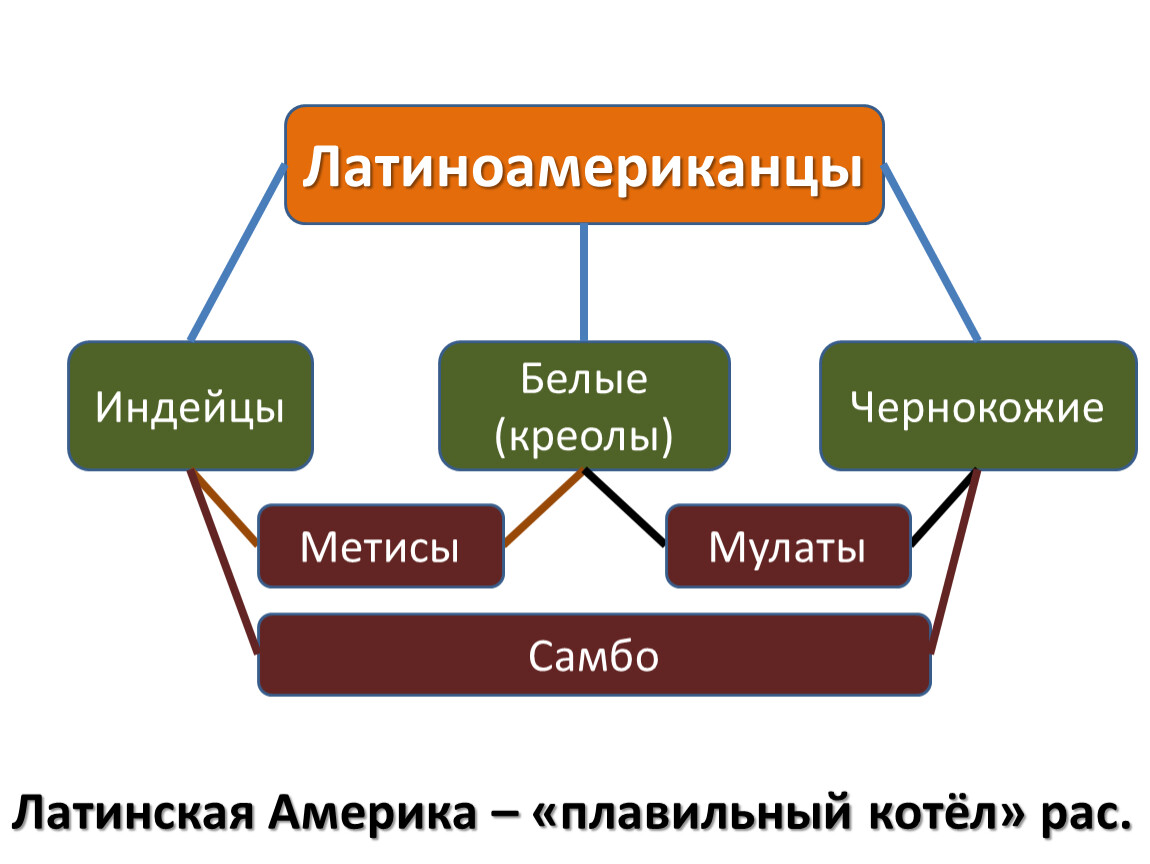 Латиноамериканцы

Индейцы

Белые (креолы)

Чернокожие

Метисы

Мулаты

Самбо

Латинская Америка – «плавильный котёл» рас.